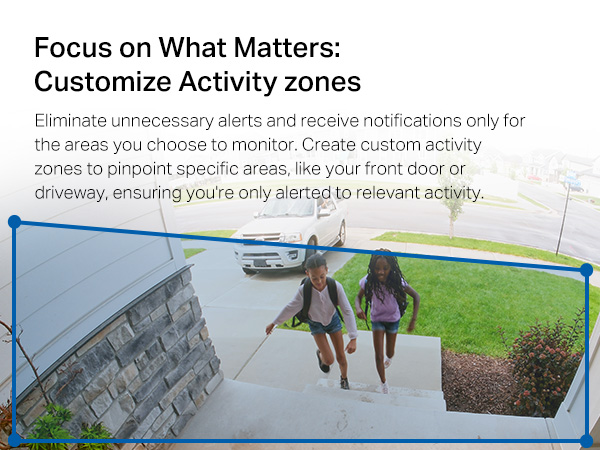 Focus on What Matters:
Customize Activity zones

Eliminate unnecessary alerts and receive notifications only for the areas you choose to monitor. Create custom activity zones to pinpoint specific areas, like your front door or driveway, ensuring you're only alerted to relevant activity.